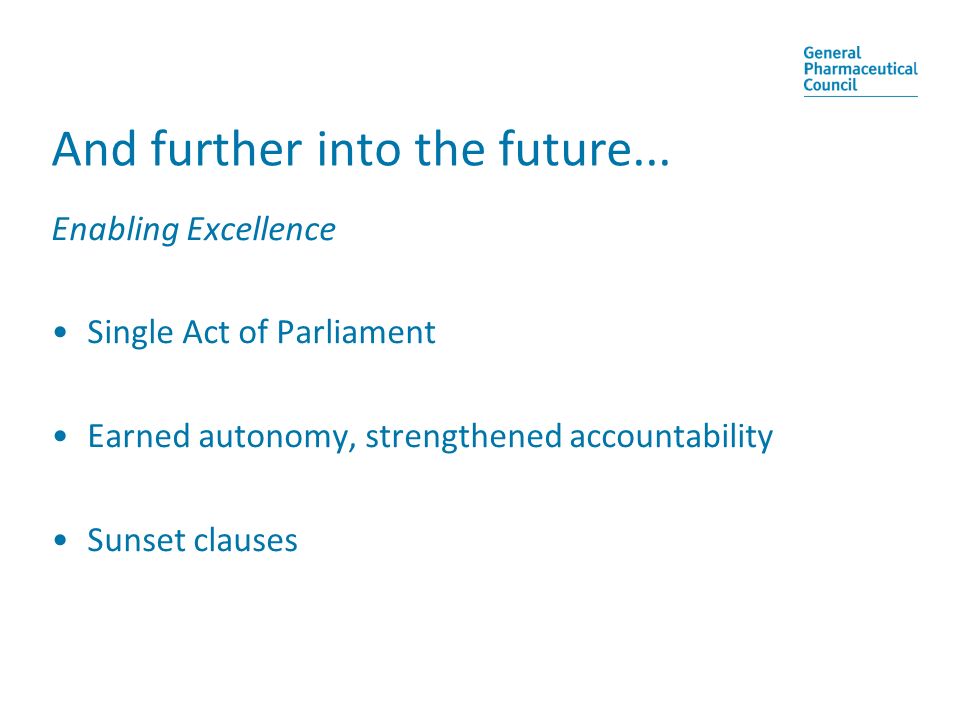 General
Pharmaceutical
Council

And further into the future...

Enabling Excellence

• Single Act of Parliament

• Earned autonomy, strengthened accountability

• Sunset clauses